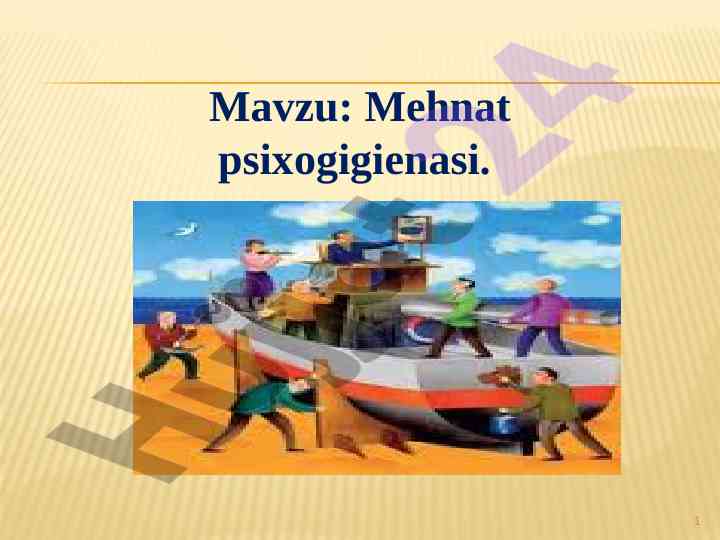 Mavzu: Mehnat psixogigienasi.

1